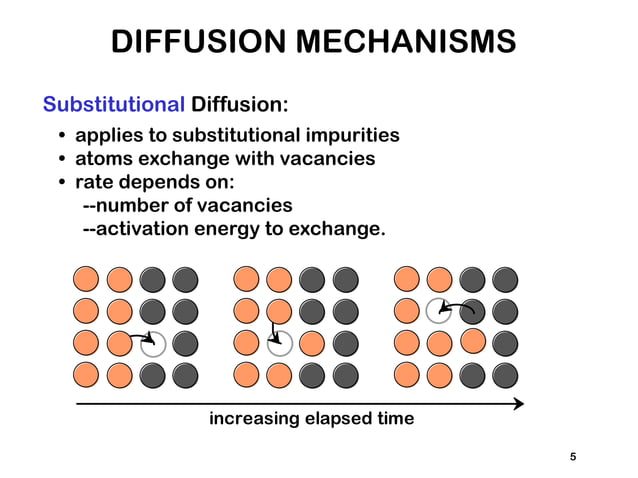 DIFFUSION MECHANISMS

Substitutional Diffusion:

• applies to substitutional impurities
• atoms exchange with vacancies
• rate depends on:
--number of vacancies
--activation energy to exchange.

increasing elapsed time

5